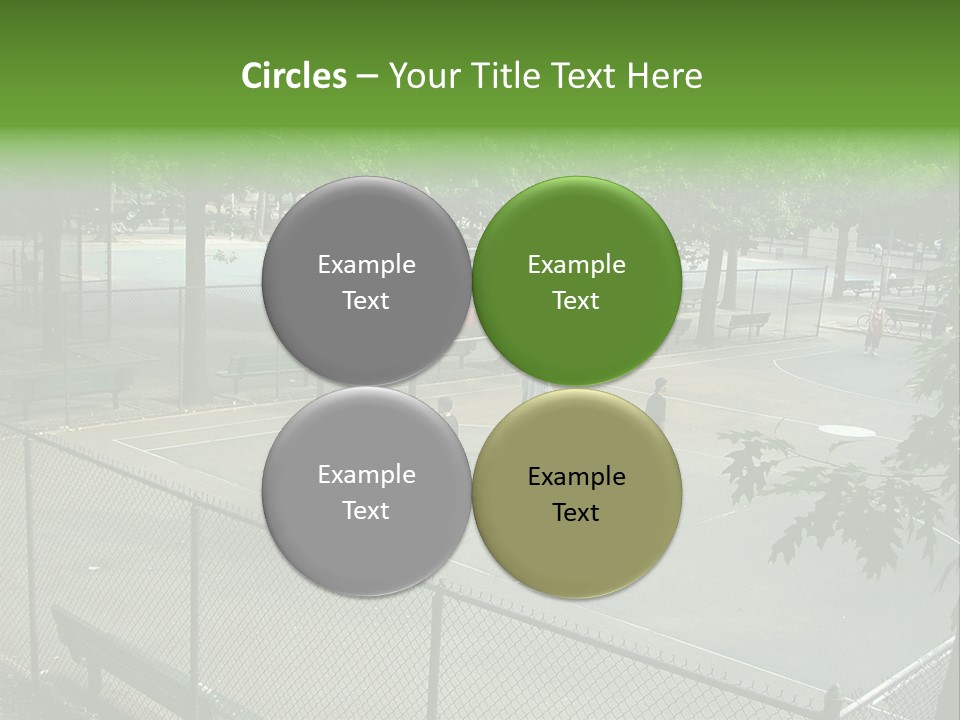 Circles – Your Title Text Here

Example Text

Example Text

Example Text

Example Text